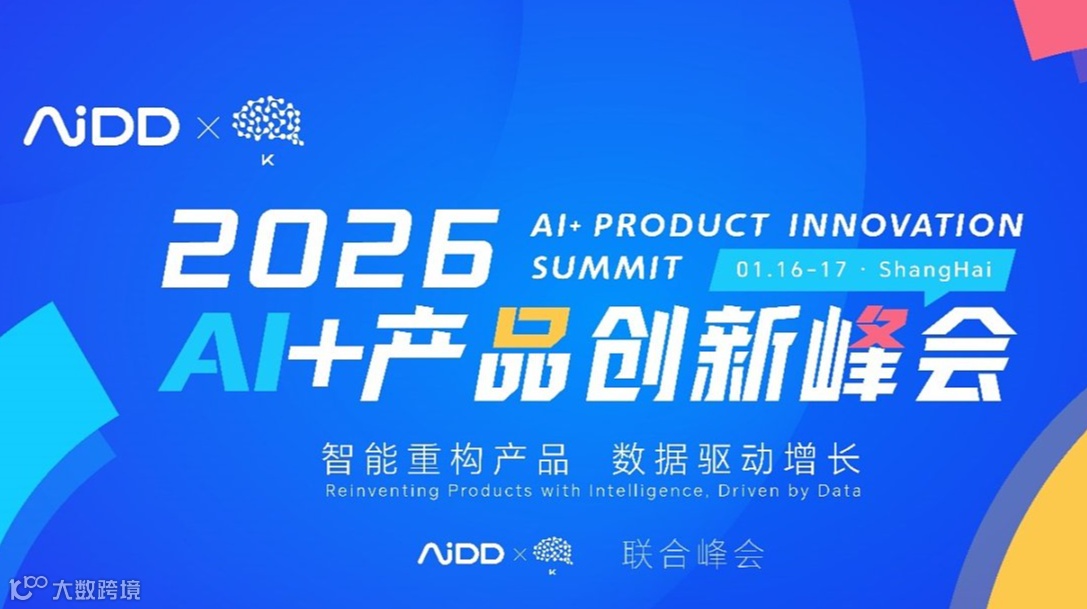 AiDD × K

2026 AI+ PRODUCT INNOVATION SUMMIT

01.16-17 · ShangHai

AI+产品创新峰会

智能重构产品 数据驱动增长

Reinventing Products with Intelligence, Driven by Data

AiDD × K 联合峰会

大数跨境